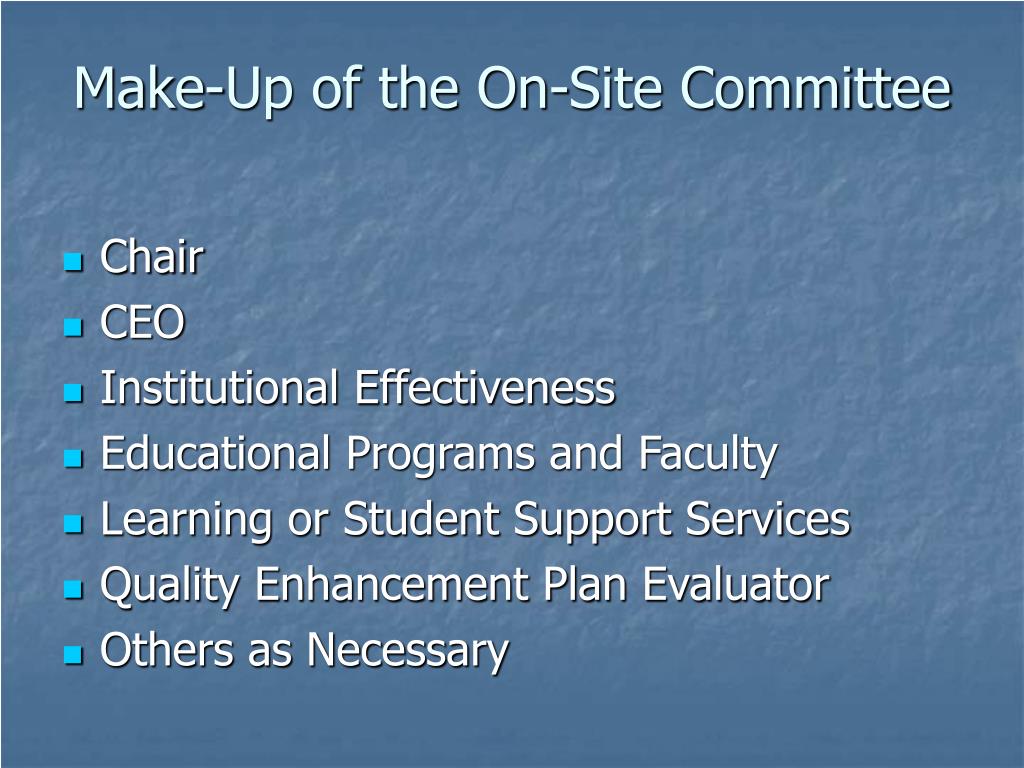 Make-Up of the On-Site Committee

- Chair
- CEO
- Institutional Effectiveness
- Educational Programs and Faculty
- Learning or Student Support Services
- Quality Enhancement Plan Evaluator
- Others as Necessary